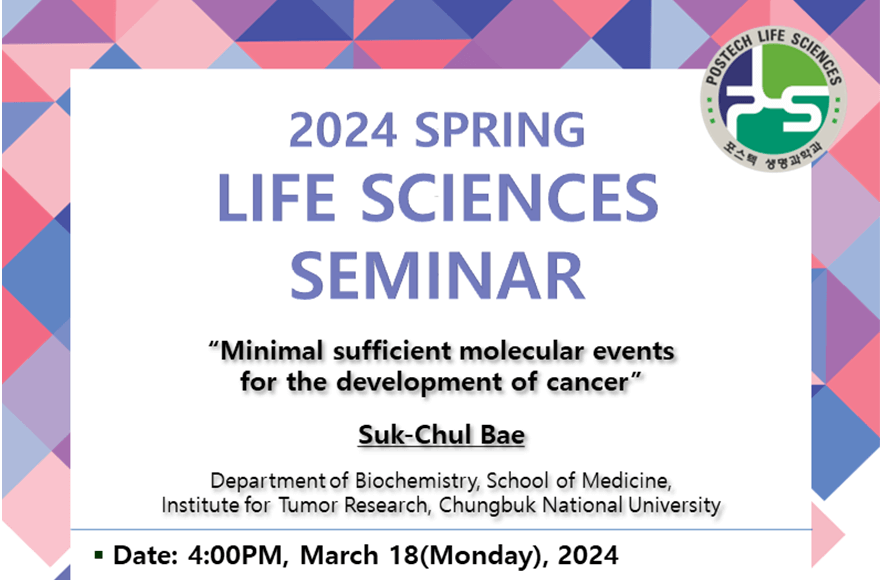 POSTECH LIFE SCIENCES
포스텍 생명과학과

2024 SPRING
LIFE SCIENCES
SEMINAR

"Minimal sufficient molecular events for the development of cancer"

Suk-Chul Bae

Department of Biochemistry, School of Medicine, Institute for Tumor Research, Chungbuk National University

▪ Date: 4:00PM, March 18(Monday), 2024